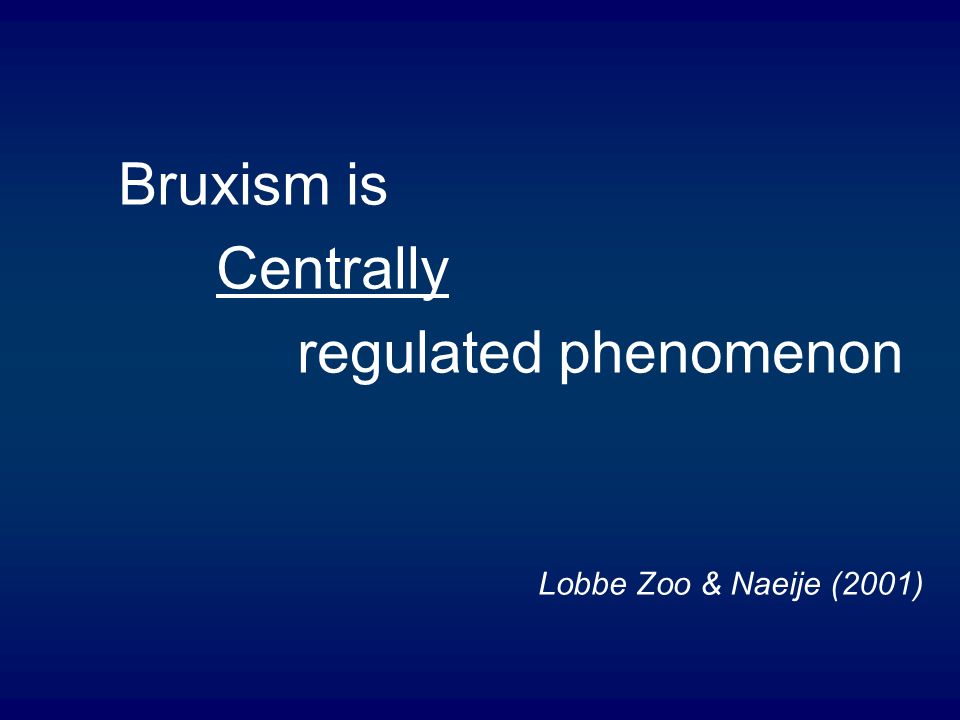 Bruxism is

Centrally

regulated phenomenon

Lobbe Zoo & Naeije (2001)